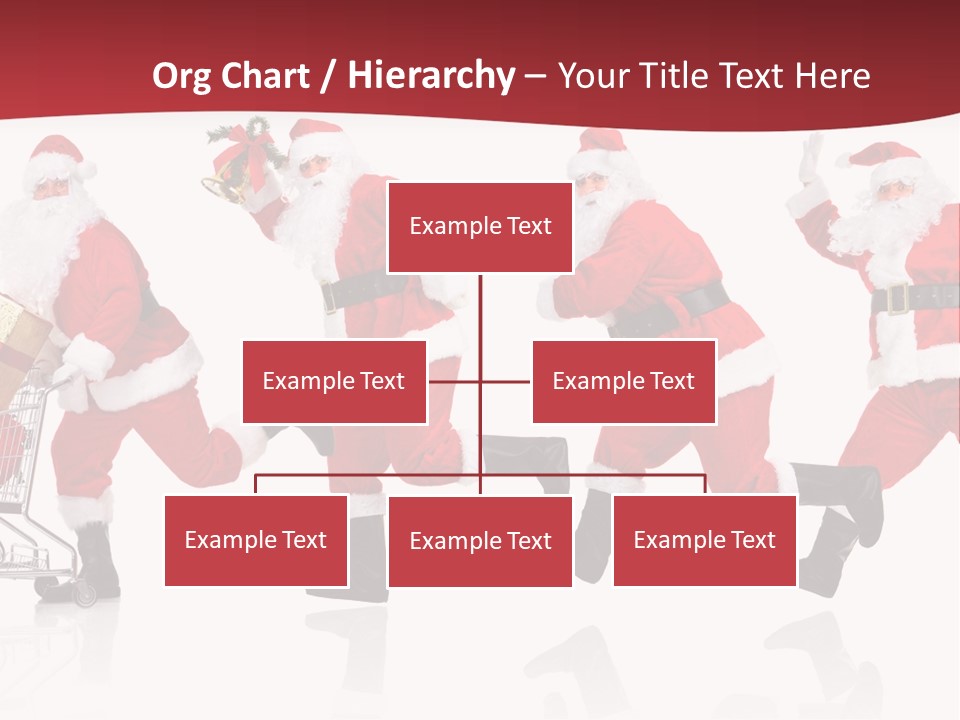 Org Chart / Hierarchy – Your Title Text Here

Example Text

Example Text

Example Text

Example Text

Example Text

Example Text